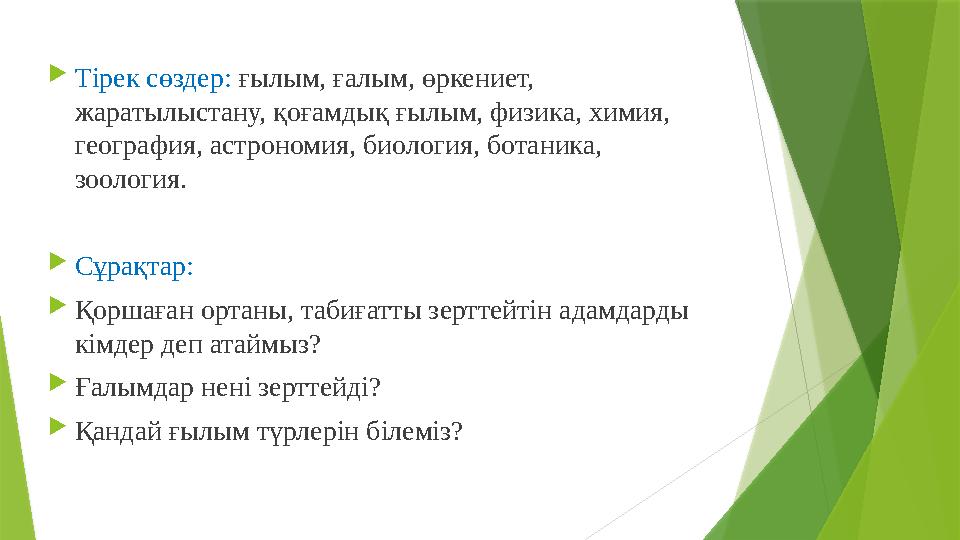 Тірек сөздер: ғылым, ғалым, өркениет, жаратылыстану, қоғамдық ғылым, физика, химия, география, астрономия, биология, ботаника, зоология.

Сұрақтар:

Қоршаған ортаны, табиғатты зерттейтін адамдарды кімдер деп атаймыз?

Ғалымдар нені зерттейді?

Қандай ғылым түрлерін білеміз?